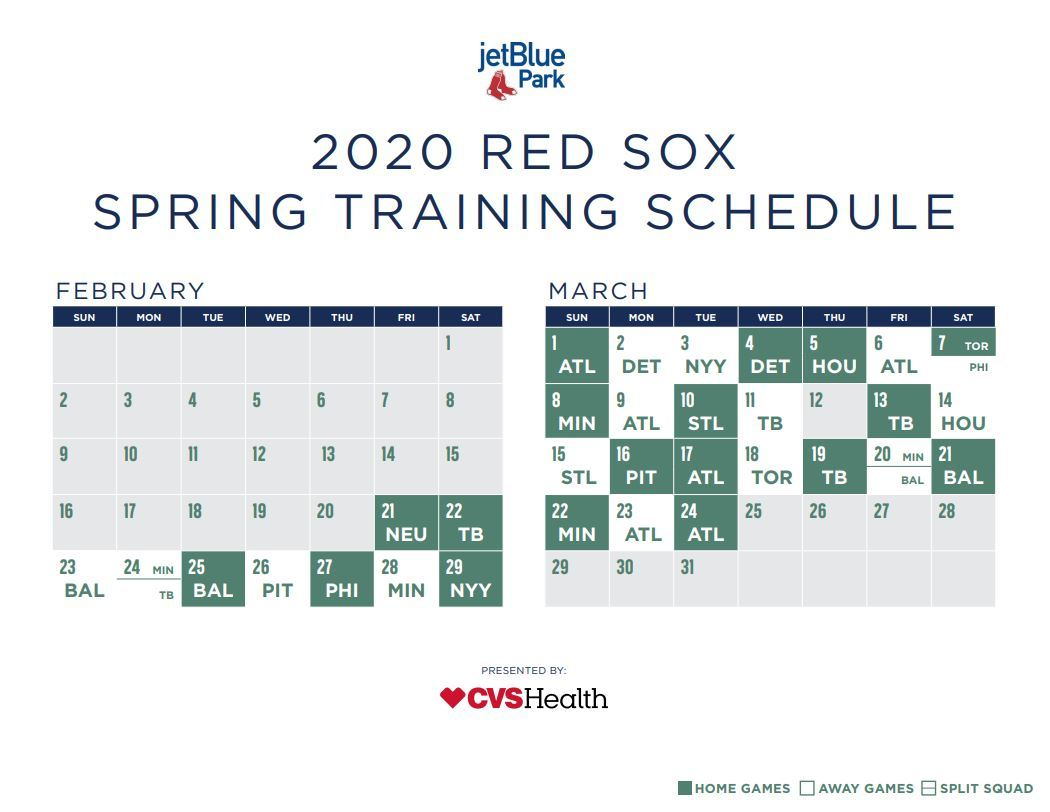 jetBlue Park

2020 RED SOX
SPRING TRAINING SCHEDULE

FEBRUARY

| SUN | MON | TUE | WED | THU | FRI | SAT |
|---|---|---|---|---|---|---|
| | | | | | | 1 |
| 2 | 3 | 4 | 5 | 6 | 7 | 8 |
| 9 | 10 | 11 | 12 | 13 | 14 | 15 |
| 16 | 17 | 18 | 19 | 20 | 21 NEU | 22 TB |
| 23 BAL | 24 MIN TB | 25 BAL | 26 PIT | 27 PHI | 28 MIN | 29 NYY |

MARCH

| SUN | MON | TUE | WED | THU | FRI | SAT |
|---|---|---|---|---|---|---|
| 1 ATL | 2 DET | 3 NYY | 4 DET | 5 HOU | 6 ATL | 7 TOR PHI |
| 8 MIN | 9 ATL | 10 STL | 11 TB | 12 | 13 TB | 14 HOU |
| 15 STL | 16 PIT | 17 ATL | 18 TOR | 19 TB | 20 MIN BAL | 21 BAL |
| 22 MIN | 23 ATL | 24 ATL | 25 | 26 | 27 | 28 |
| 29 | 30 | 31 | | | | |

PRESENTED BY:
CVSHealth

HOME GAMES AWAY GAMES SPLIT SQUAD